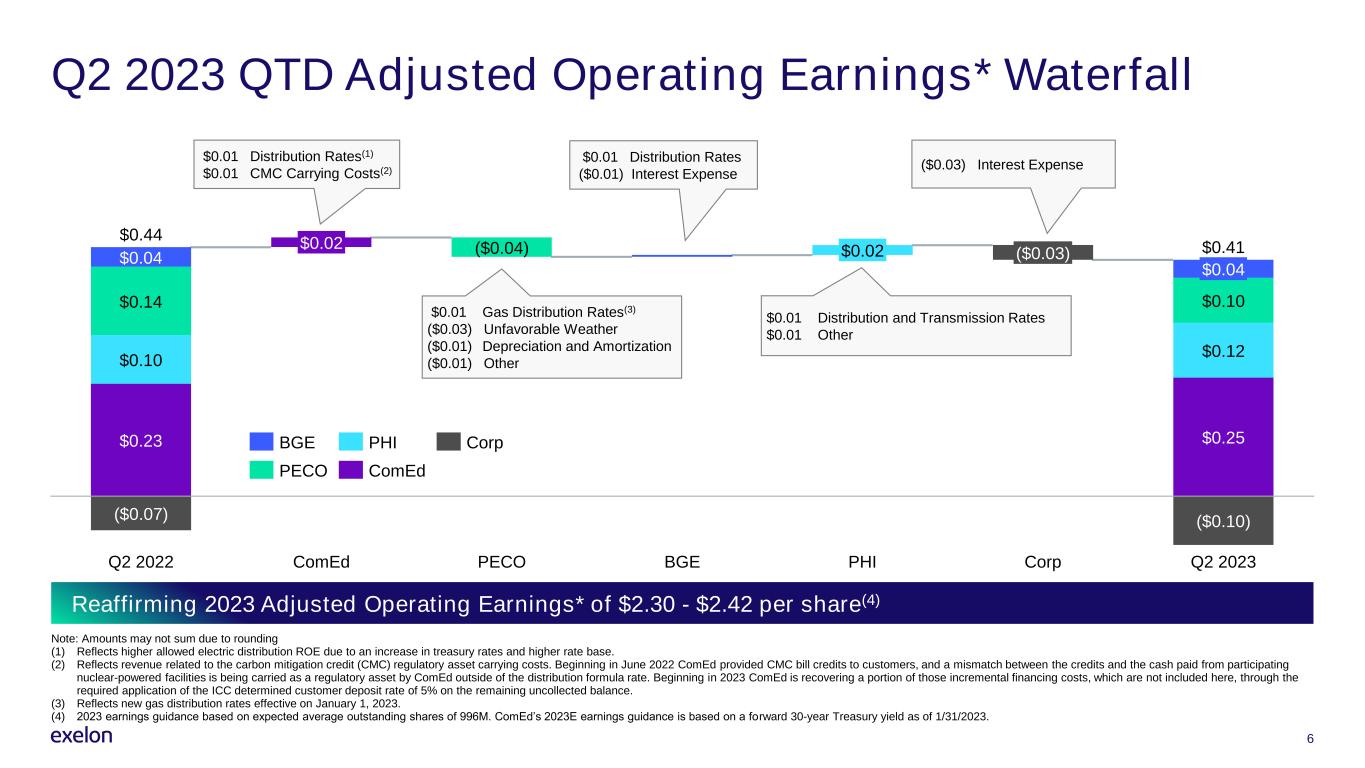 Q2 2023 QTD Adjusted Operating Earnings* Waterfall

$0.01 Distribution Rates$^{(1)}$
$0.01 CMC Carrying Costs$^{(2)}$

$0.01 Distribution Rates
($0.01) Interest Expense

($0.03) Interest Expense

$0.44
$0.04
$0.14
$0.10
$0.23
($0.07)

$0.02

($0.04)

$0.02

($0.03)

$0.41
$0.04
$0.10
$0.12
$0.25
($0.10)

$0.01 Gas Distribution Rates$^{(3)}$
($0.03) Unfavorable Weather
($0.01) Depreciation and Amortization
($0.01) Other

$0.01 Distribution and Transmission Rates
$0.01 Other

BGE PHI Corp
PECO ComEd

Q2 2022 ComEd PECO BGE PHI Corp Q2 2023

Reaffirming 2023 Adjusted Operating Earnings* of $2.30 - $2.42 per share$^{(4)}$

Note: Amounts may not sum due to rounding
(1) Reflects higher allowed electric distribution ROE due to an increase in treasury rates and higher rate base.
(2) Reflects revenue related to the carbon mitigation credit (CMC) regulatory asset carrying costs. Beginning in June 2022 ComEd provided CMC bill credits to customers, and a mismatch between the credits and the cash paid from participating nuclear-powered facilities is being carried as a regulatory asset by ComEd outside of the distribution formula rate. Beginning in 2023 ComEd is recovering a portion of those incremental financing costs, which are not included here, through the required application of the ICC determined customer deposit rate of 5% on the remaining uncollected balance.
(3) Reflects new gas distribution rates effective on January 1, 2023.
(4) 2023 earnings guidance based on expected average outstanding shares of 996M. ComEd's 2023E earnings guidance is based on a forward 30-year Treasury yield as of 1/31/2023.

exelon
6